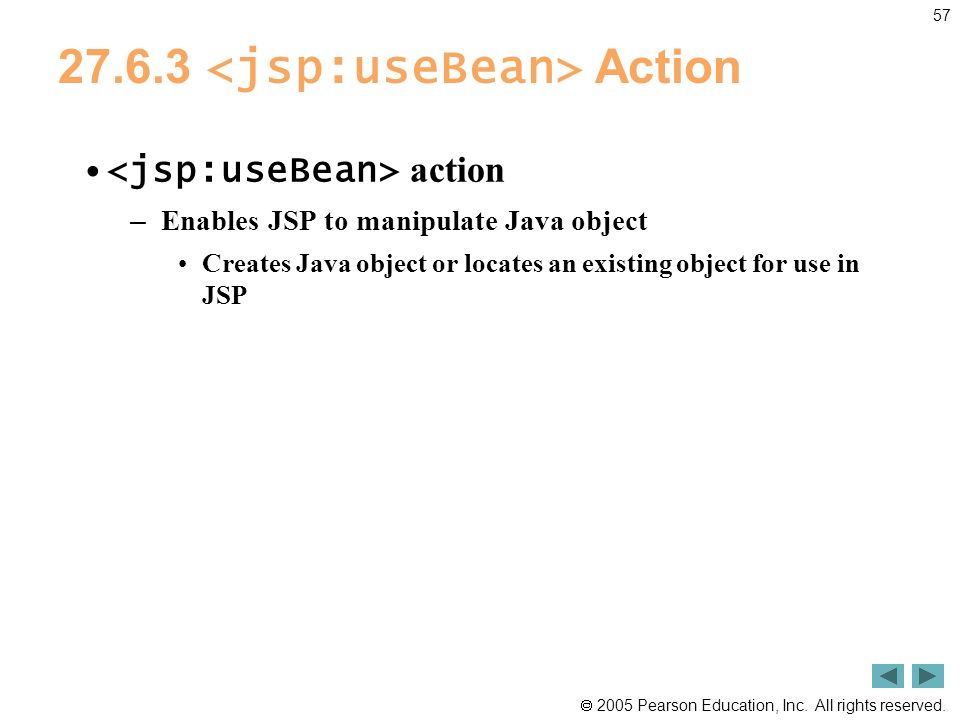 57

27.6.3 <jsp:useBean> Action

• <jsp:useBean> action
  – Enables JSP to manipulate Java object
    • Creates Java object or locates an existing object for use in JSP

© 2005 Pearson Education, Inc. All rights reserved.